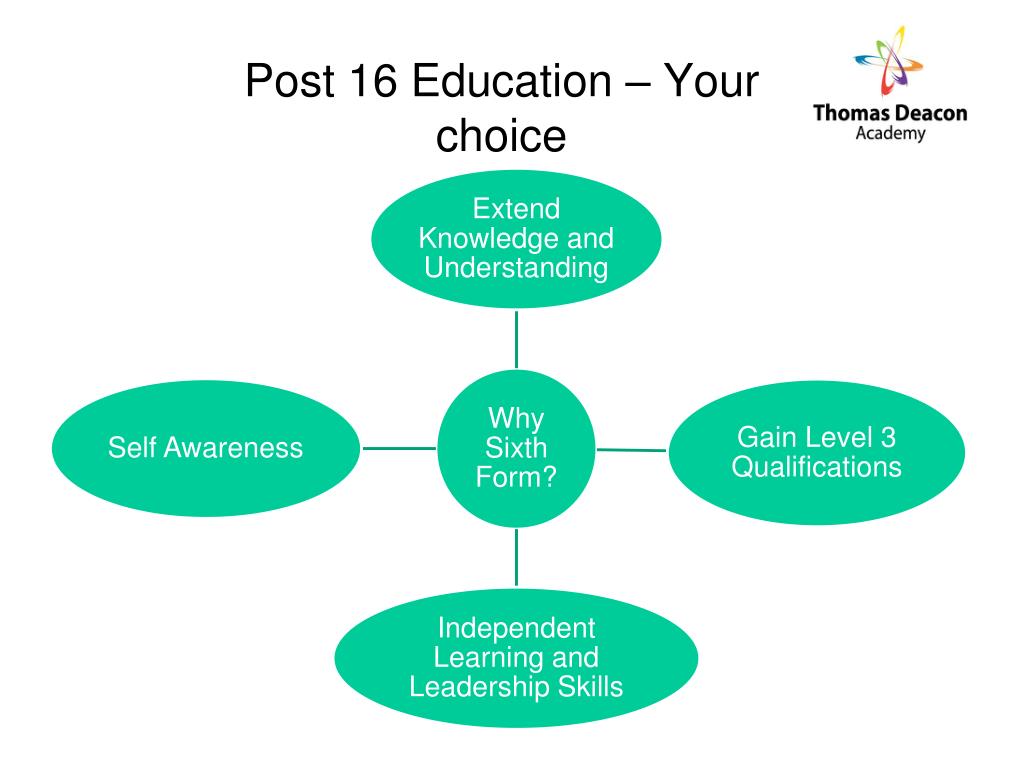 Post 16 Education – Your choice

Thomas Deacon Academy

Extend Knowledge and Understanding

Self Awareness

Why Sixth Form?

Gain Level 3 Qualifications

Independent Learning and Leadership Skills